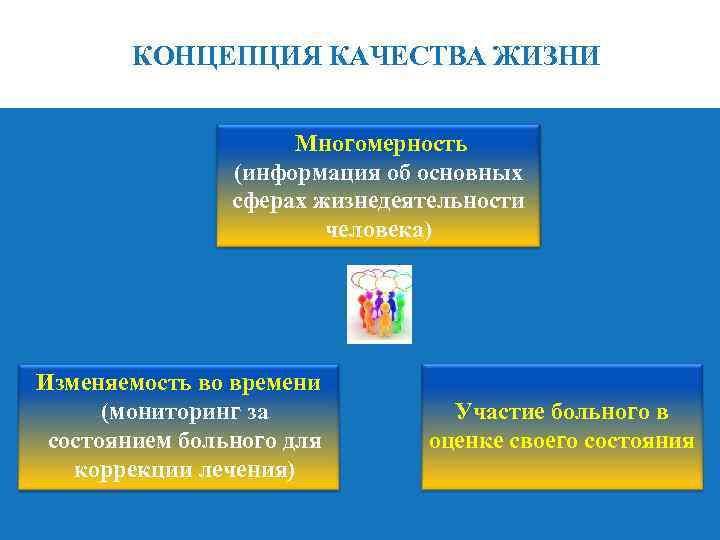 КОНЦЕПЦИЯ КАЧЕСТВА ЖИЗНИ

Многомерность
(информация об основных сферах жизнедеятельности человека)

Изменяемость во времени
(мониторинг за состоянием больного для коррекции лечения)

Участие больного в оценке своего состояния